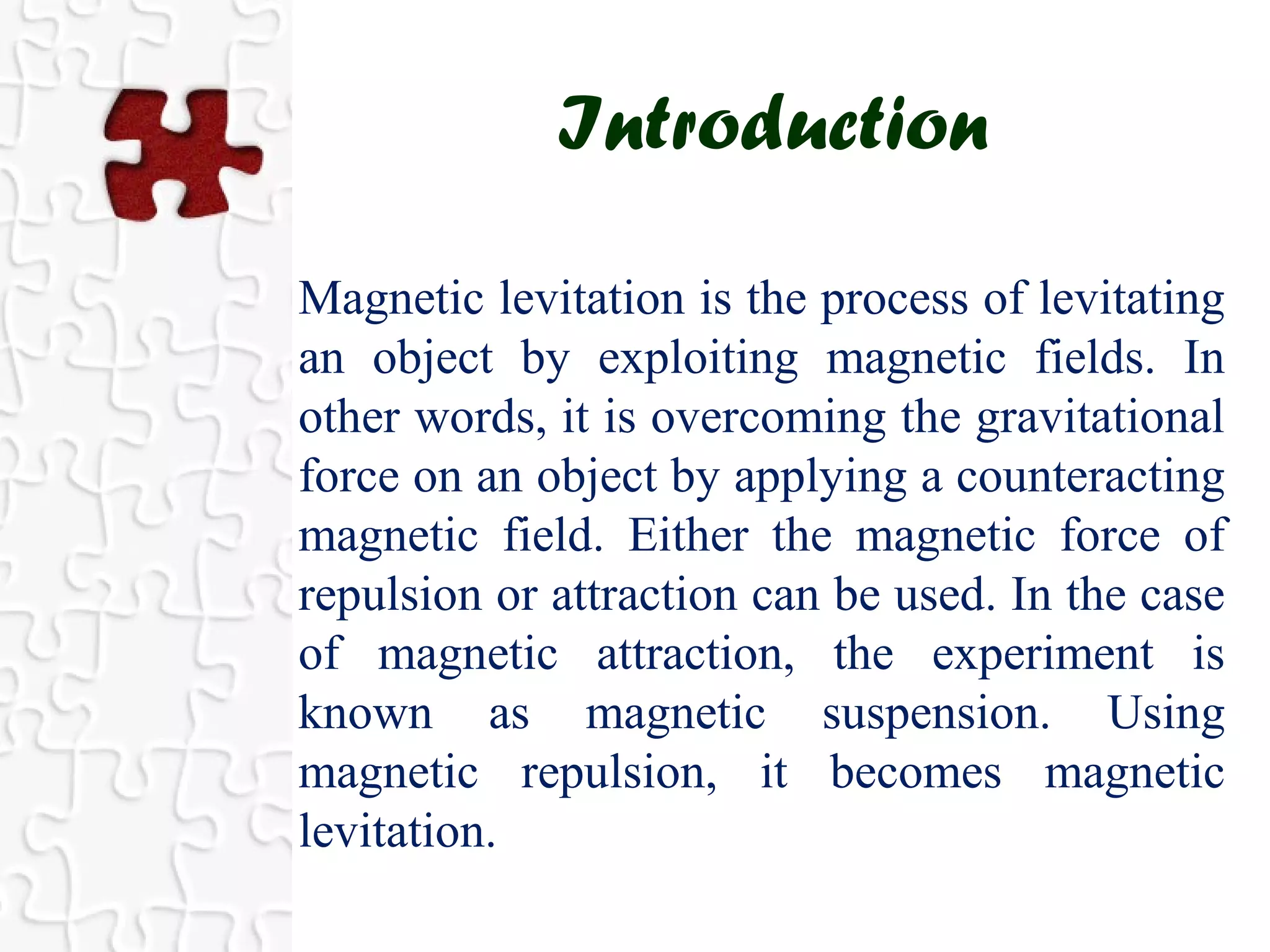 Introduction

Magnetic levitation is the process of levitating an object by exploiting magnetic fields. In other words, it is overcoming the gravitational force on an object by applying a counteracting magnetic field. Either the magnetic force of repulsion or attraction can be used. In the case of magnetic attraction, the experiment is known as magnetic suspension. Using magnetic repulsion, it becomes magnetic levitation.